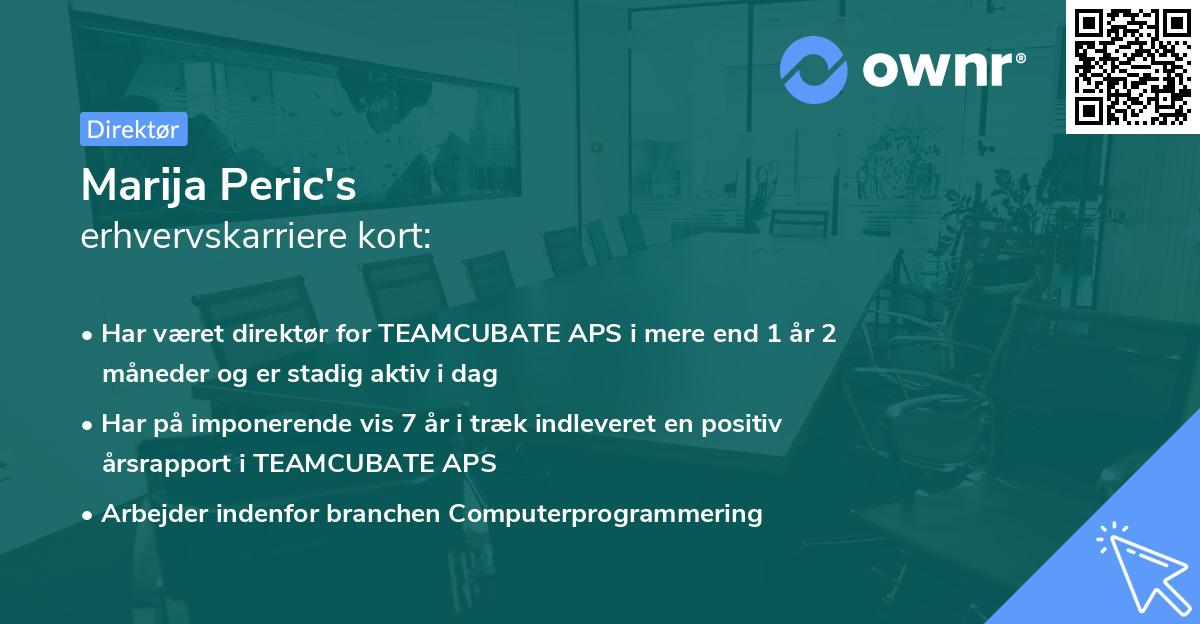 ownr®

Direktør

Marija Peric's
erhvervskarriere kort:

• Har været direktør for TEAMCUBATE APS i mere end 1 år 2 måneder og er stadig aktiv i dag

• Har på imponerende vis 7 år i træk indleveret en positiv årsrapport i TEAMCUBATE APS

• Arbejder indenfor branchen Computerprogrammering